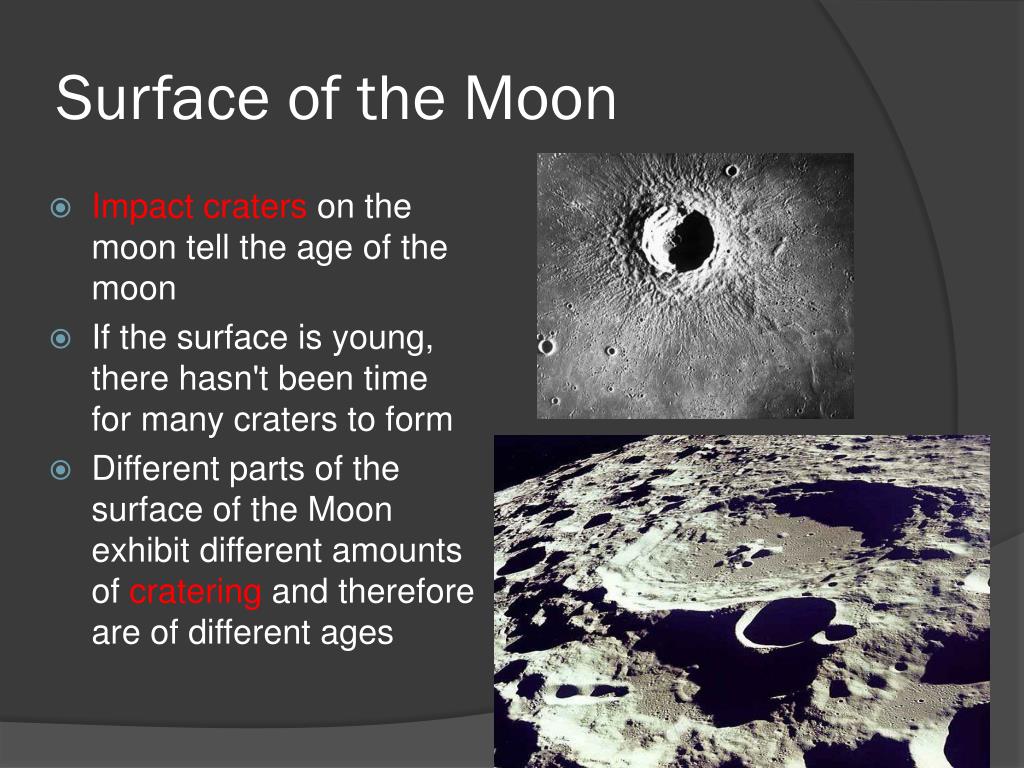 Surface of the Moon

Impact craters on the moon tell the age of the moon

If the surface is young, there hasn't been time for many craters to form

Different parts of the surface of the Moon exhibit different amounts of cratering and therefore are of different ages